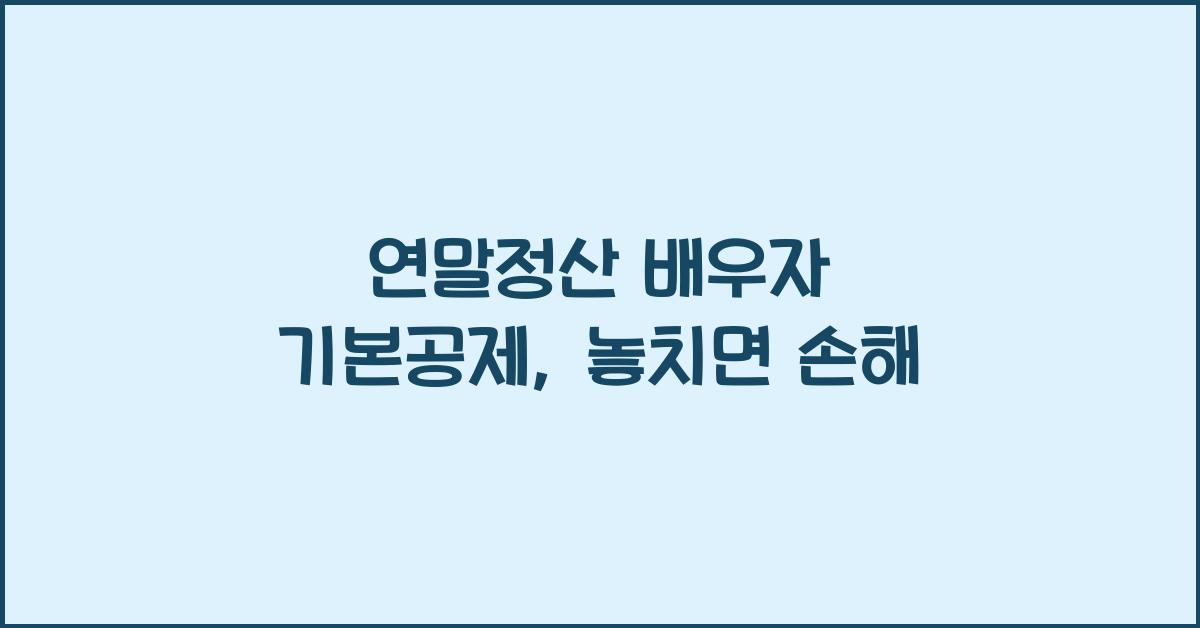 연말정산 배우자 기본공제, 놓치면 손해